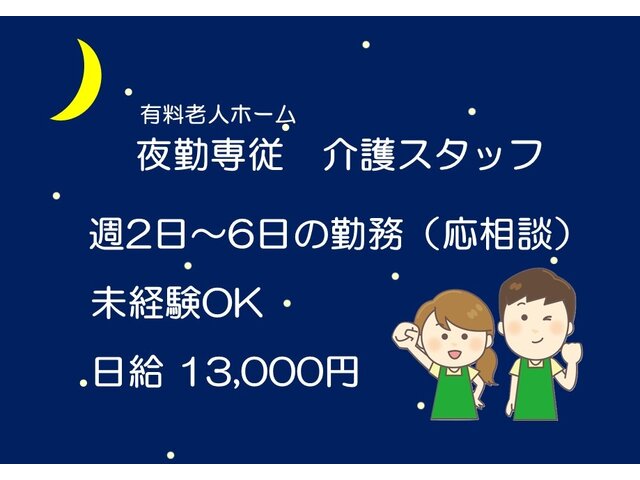 有料老人ホーム
夜勤専従　介護スタッフ

週2日～6日の勤務（応相談）

未経験OK

日給 13,000円